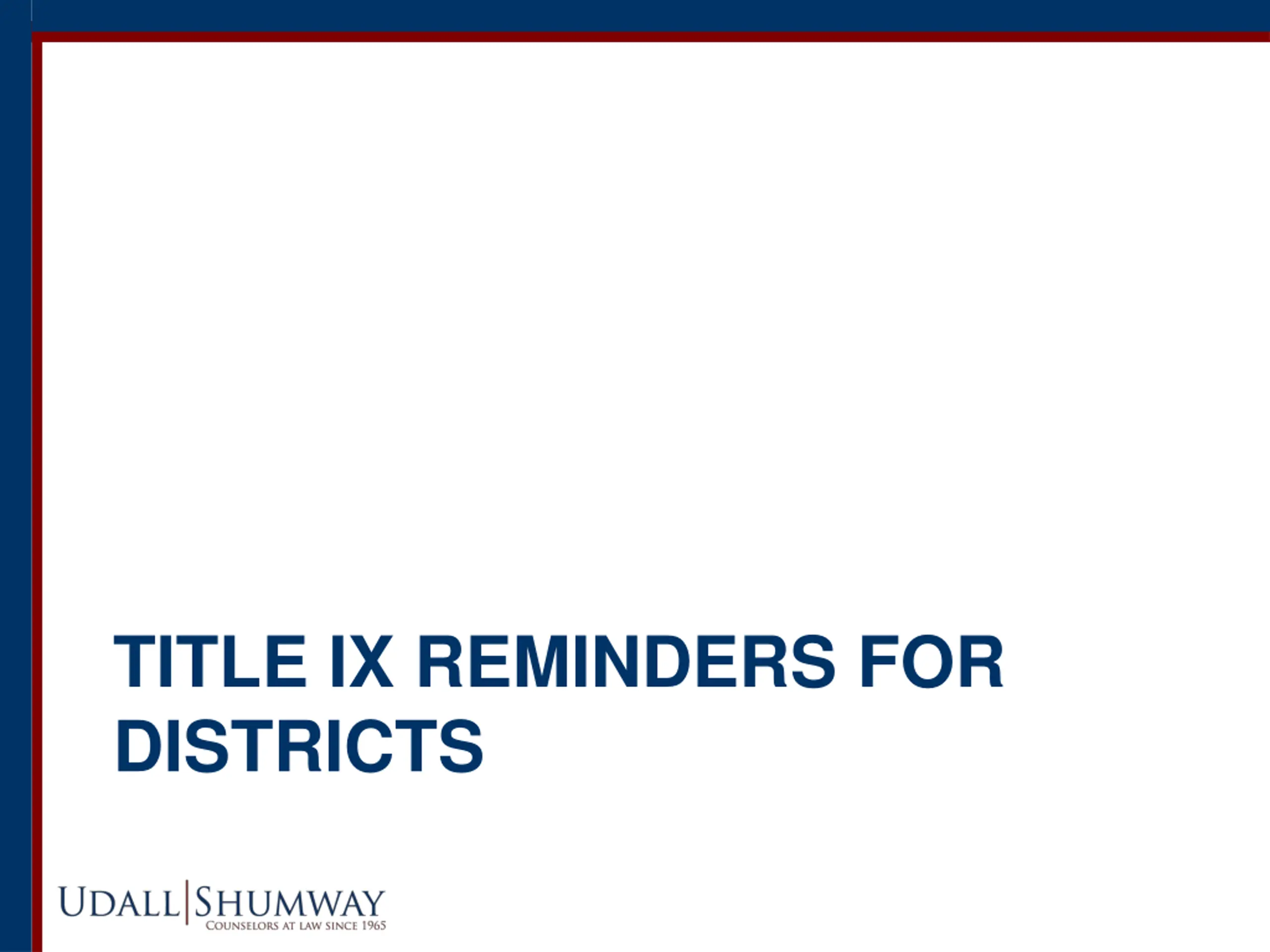 TITLE IX REMINDERS FOR DISTRICTS

UDALL | SHUMWAY
COUNSELORS AT LAW SINCE 1965